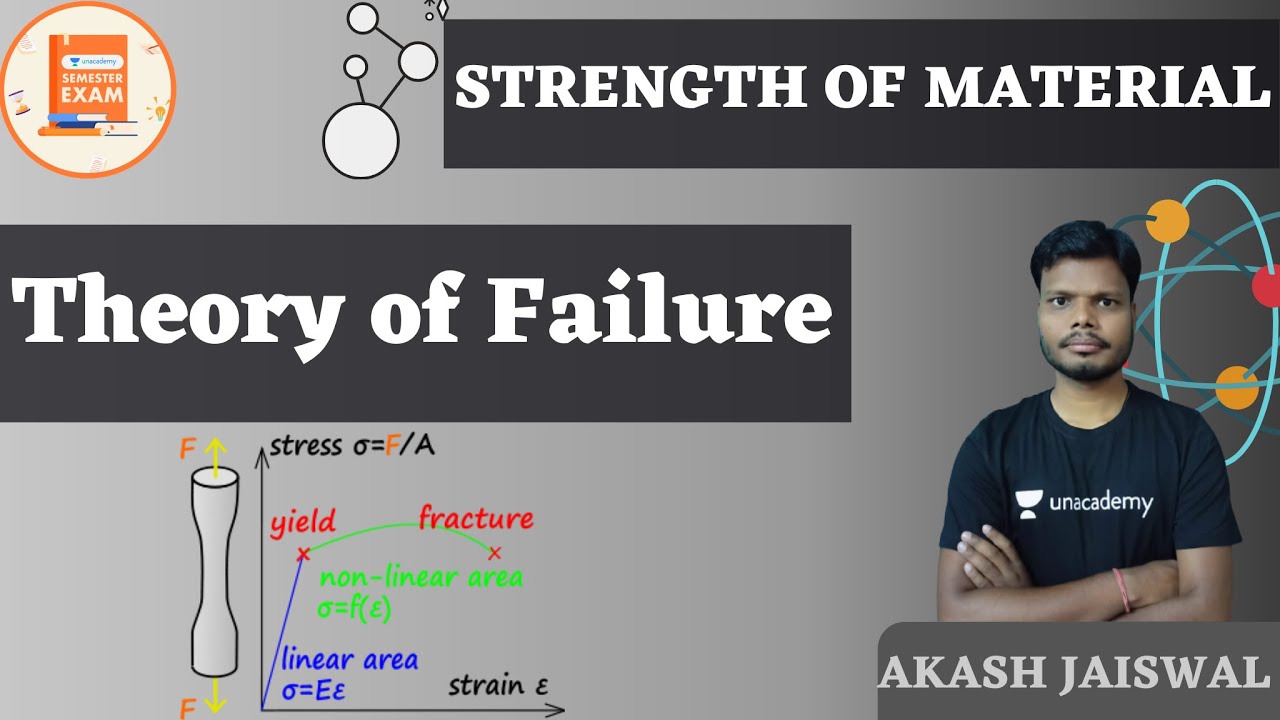 unacademy
SEMESTER EXAM

STRENGTH OF MATERIAL

Theory of Failure

F
stress $\sigma=F/A$
yield
fracture
non-linear area
$\sigma=f(\varepsilon)$
linear area
$\sigma=E\varepsilon$
strain $\varepsilon$
F

unacademy

AKASH JAISWAL